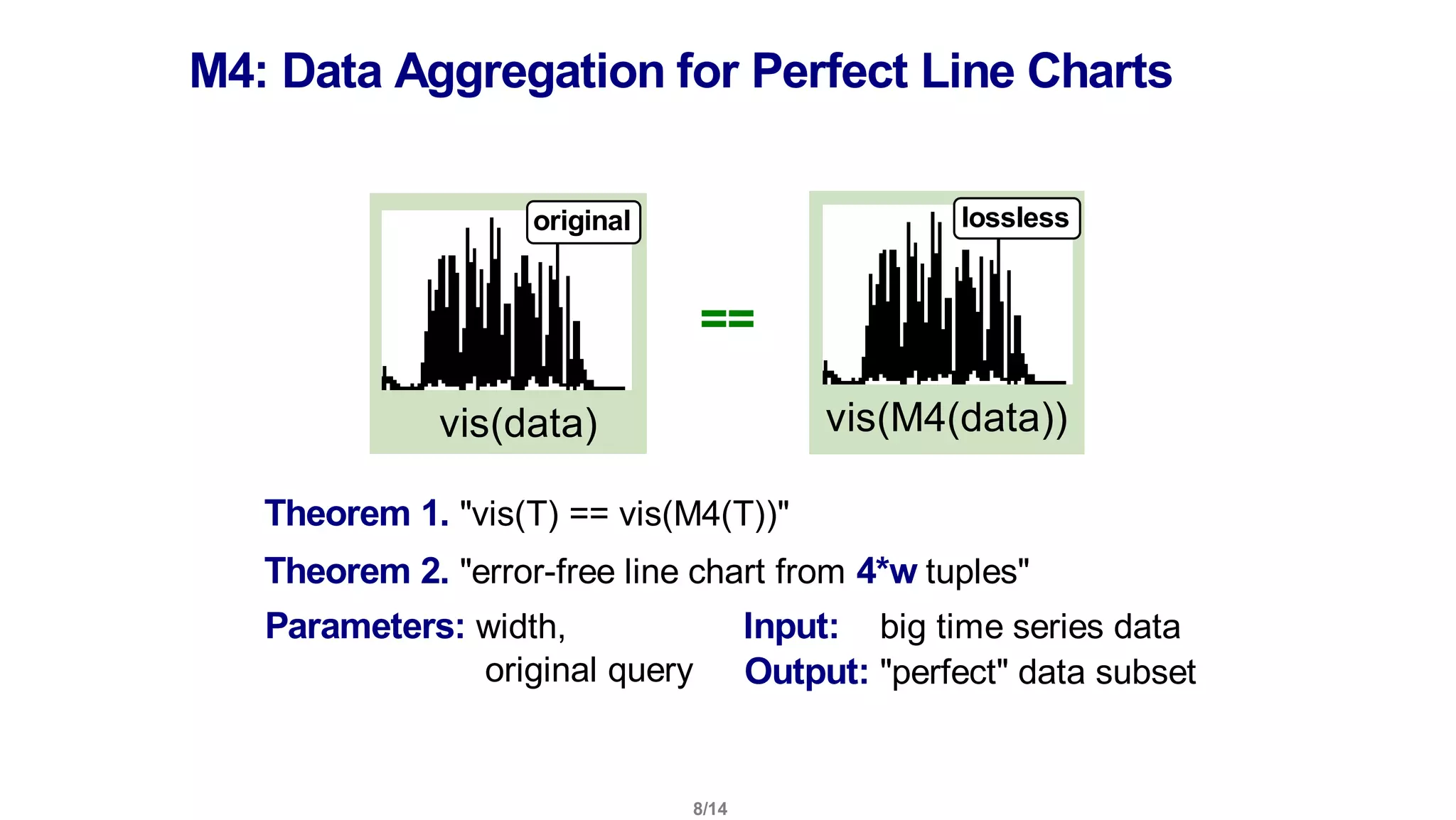 M4: Data Aggregation for Perfect Line Charts

original

vis(data)

==

lossless

vis(M4(data))

Theorem 1. "vis(T) == vis(M4(T))"

Theorem 2. "error-free line chart from 4*w tuples"

Parameters: width, original query

Input: big time series data

Output: "perfect" data subset

8/14